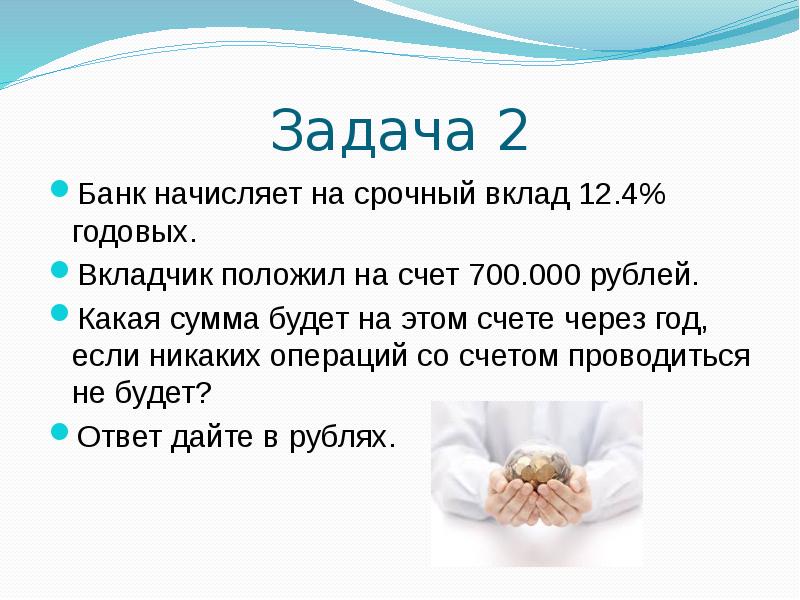 Задача 2

Банк начисляет на срочный вклад 12.4% годовых.

Вкладчик положил на счет 700.000 рублей.

Какая сумма будет на этом счете через год, если никаких операций со счетом проводиться не будет?

Ответ дайте в рублях.